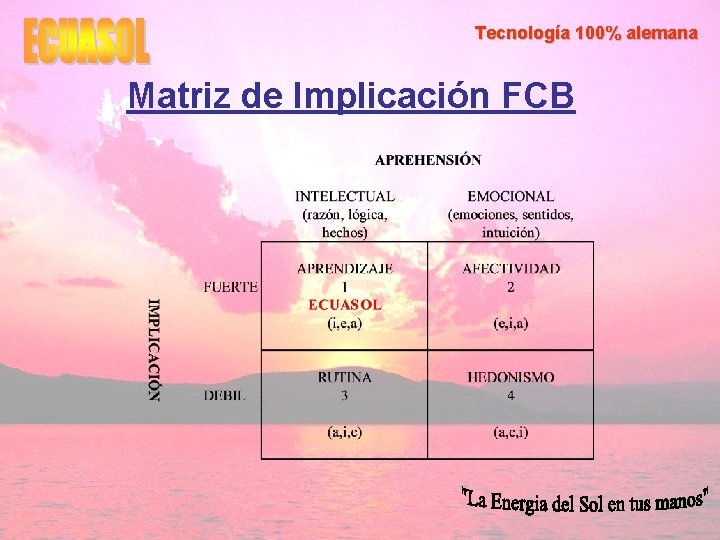 ECUASOL

Tecnología 100% alemana

Matriz de Implicación FCB

APREHENSIÓN

IMPLICACIÓN

| | INTELECTUAL (razón, lógica, hechos) | EMOCIONAL (emociones, sentidos, intuición) |
|---|---|---|
| FUERTE | APRENDIZAJE 1 ECUASOL (i,e,a) | AFECTIVIDAD 2 (e,i,a) |
| DEBIL | RUTINA 3 (a,i,e) | HEDONISMO 4 (a,e,i) |

"La Energia del Sol en tus manos"